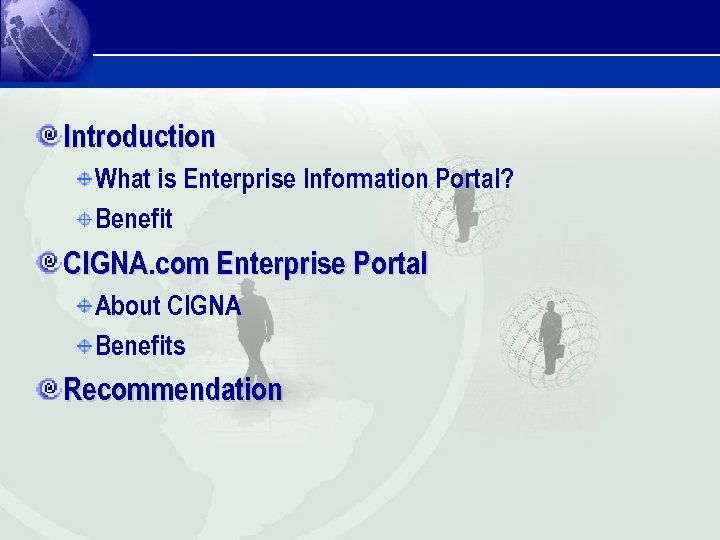 Introduction

What is Enterprise Information Portal?

Benefit

CIGNA.com Enterprise Portal

About CIGNA

Benefits

Recommendation